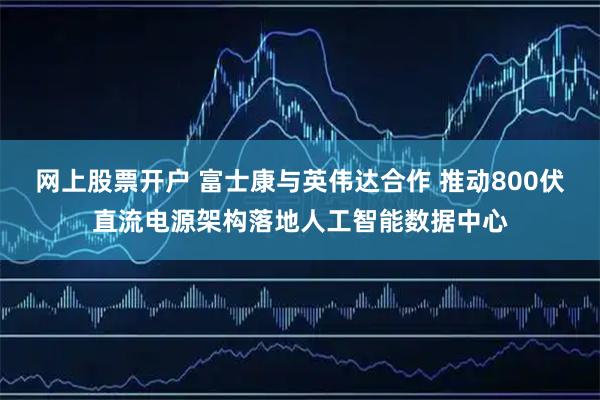 网上股票开户 富士康与英伟达合作 推动800伏直流电源架构落地人工智能数据中心